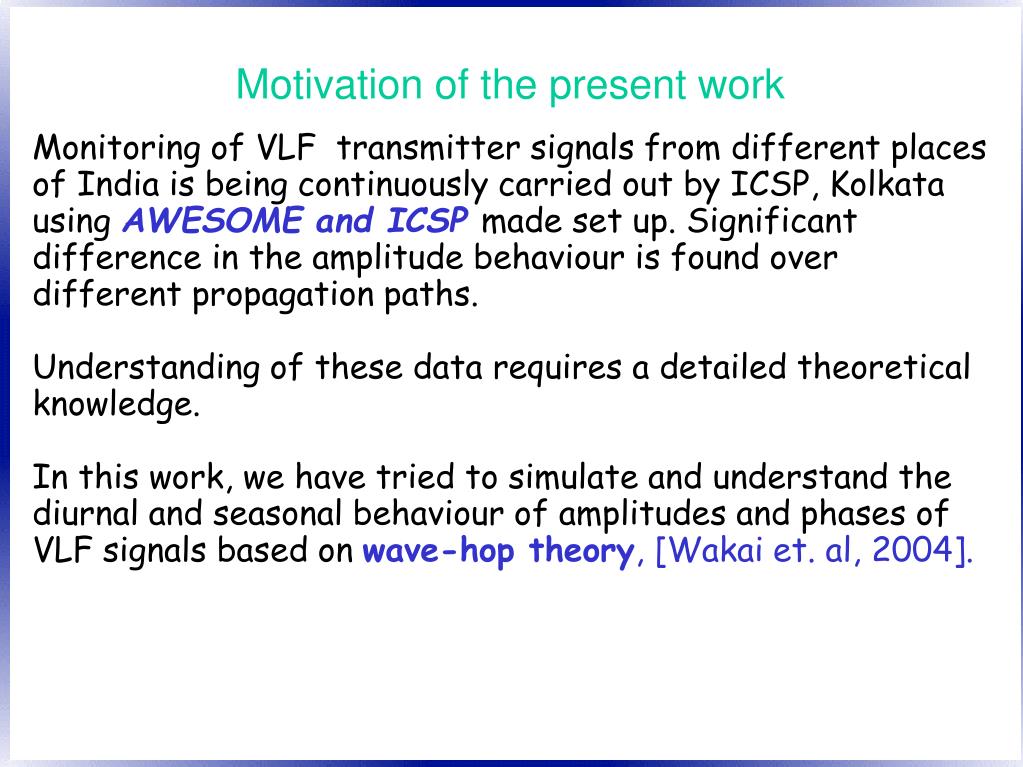 Motivation of the present work

Monitoring of VLF transmitter signals from different places of India is being continuously carried out by ICSP, Kolkata using AWESOME and ICSP made set up. Significant difference in the amplitude behaviour is found over different propagation paths.

Understanding of these data requires a detailed theoretical knowledge.

In this work, we have tried to simulate and understand the diurnal and seasonal behaviour of amplitudes and phases of VLF signals based on wave-hop theory, [Wakai et. al, 2004].